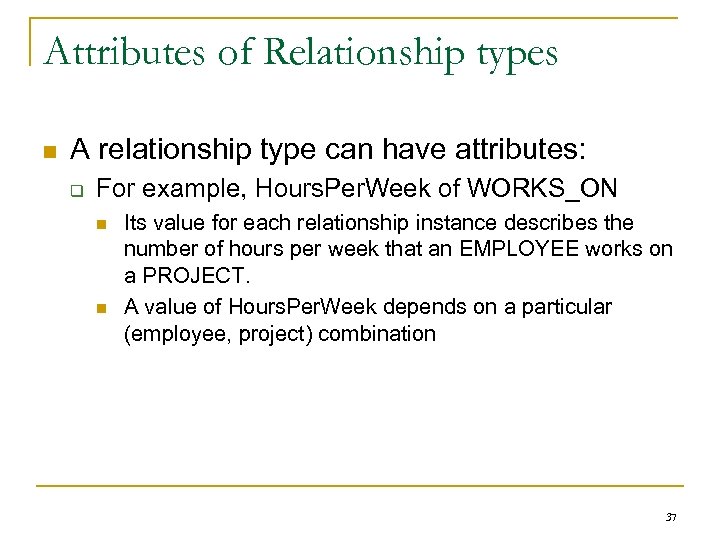 Attributes of Relationship types

A relationship type can have attributes:

For example, HoursPerWeek of WORKS_ON

Its value for each relationship instance describes the number of hours per week that an EMPLOYEE works on a PROJECT.

A value of HoursPerWeek depends on a particular (employee, project) combination

37